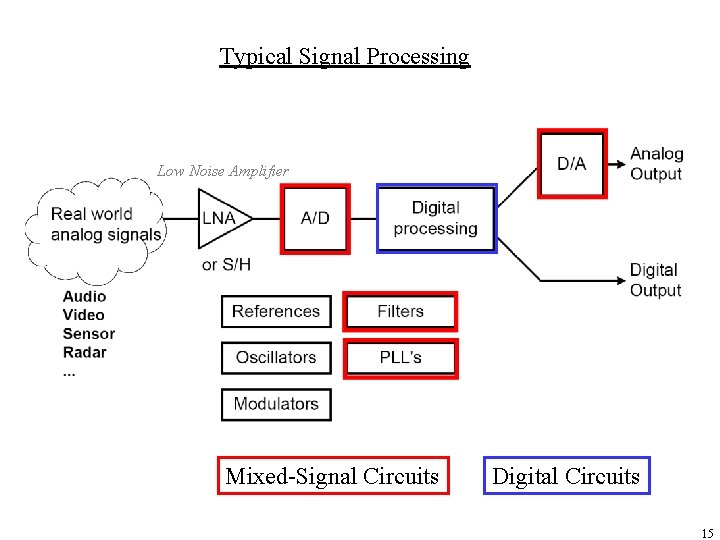 Typical Signal Processing

Low Noise Amplifier

Real world analog signals

LNA

or S/H

A/D

Digital processing

D/A

Analog Output

Digital Output

Audio
Video
Sensor
Radar
...

References

Filters

Oscillators

PLL's

Modulators

Mixed-Signal Circuits

Digital Circuits

15